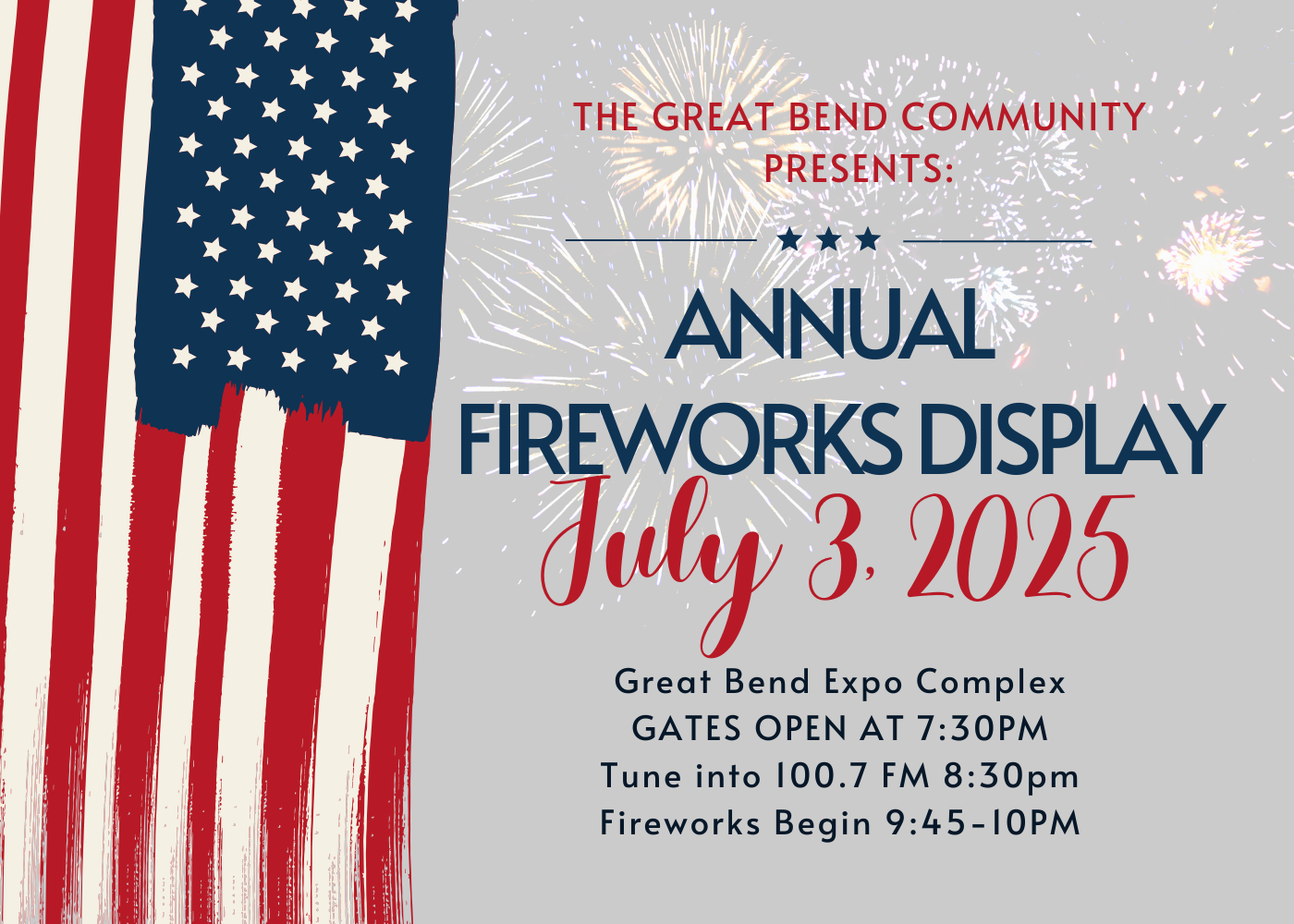 THE GREAT BEND COMMUNITY PRESENTS:

ANNUAL FIREWORKS DISPLAY

July 3, 2025

Great Bend Expo Complex
GATES OPEN AT 7:30PM
Tune into 100.7 FM 8:30pm
Fireworks Begin 9:45-10PM